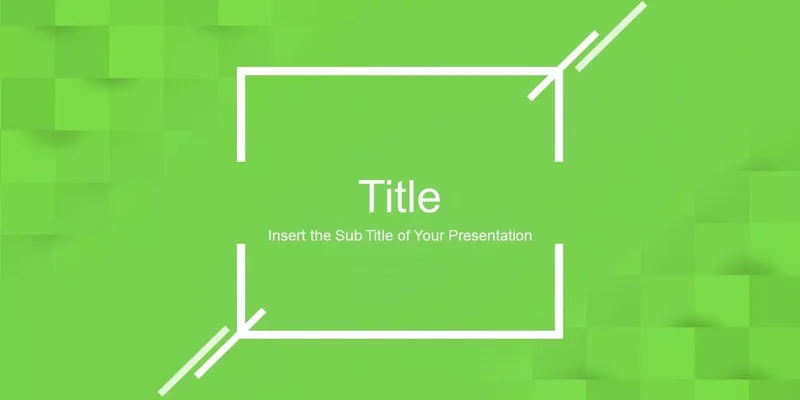 Title

Insert the Sub Title of Your Presentation